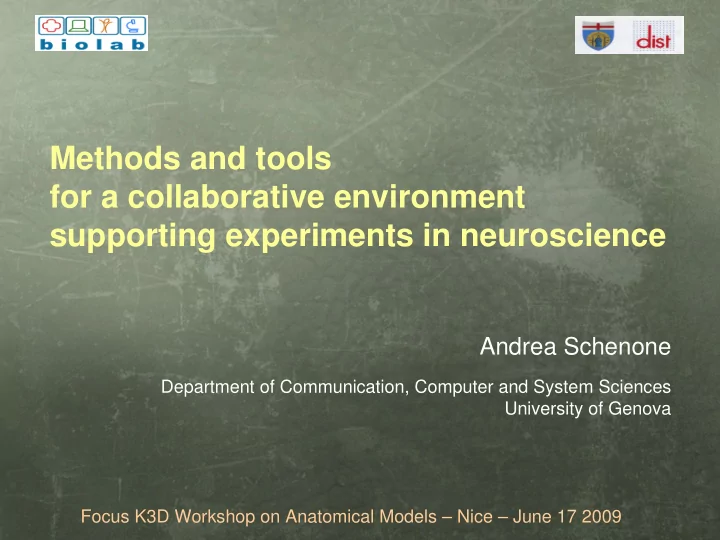 biolab

dist

Methods and tools
for a collaborative environment
supporting experiments in neuroscience

Andrea Schenone

Department of Communication, Computer and System Sciences
University of Genova

Focus K3D Workshop on Anatomical Models – Nice – June 17 2009